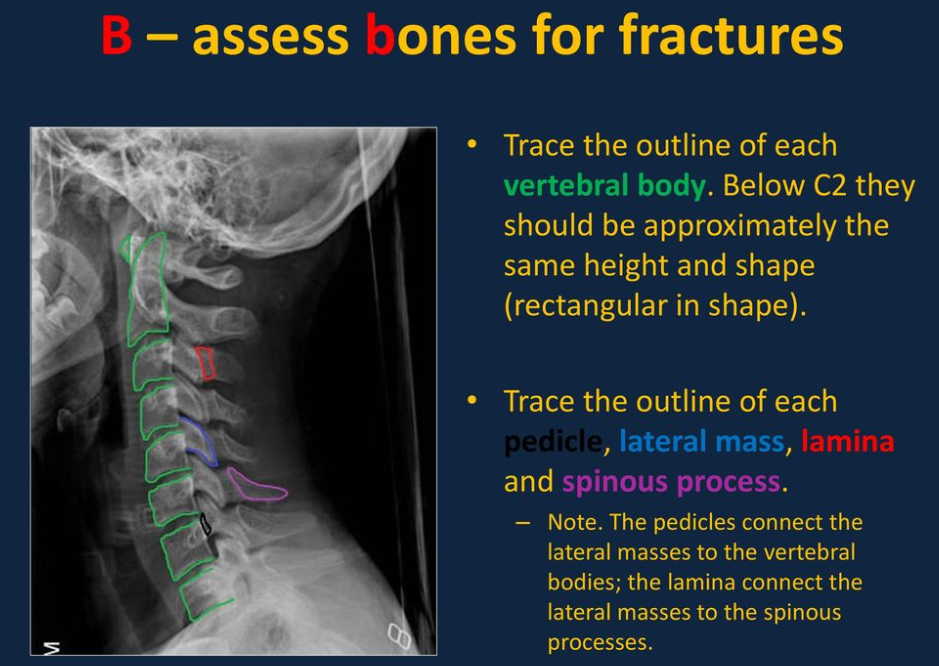 B – assess bones for fractures

• Trace the outline of each vertebral body. Below C2 they should be approximately the same height and shape (rectangular in shape).

• Trace the outline of each pedicle, lateral mass, lamina and spinous process.

– Note. The pedicles connect the lateral masses to the vertebral bodies; the lamina connect the lateral masses to the spinous processes.